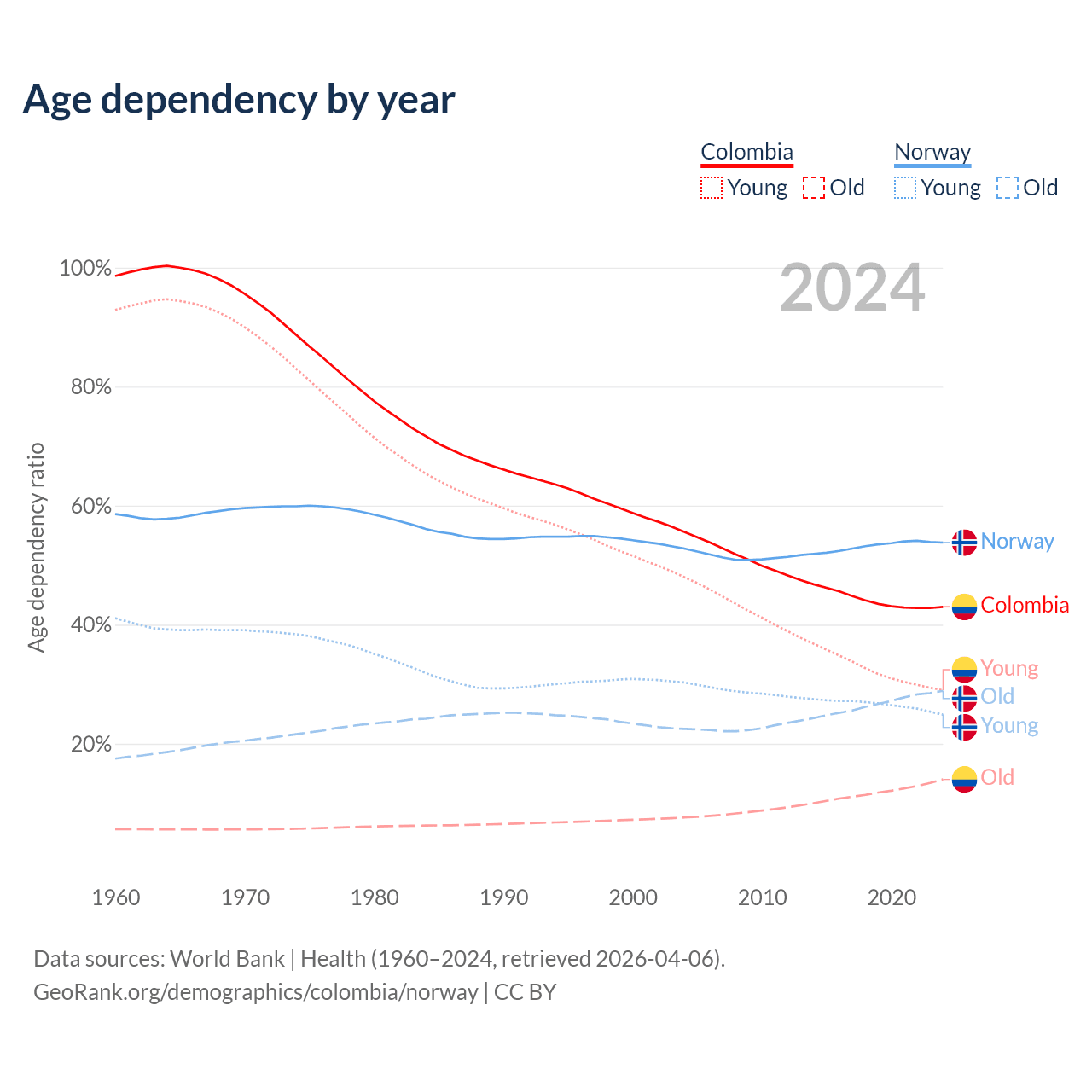 Age dependency by year

Colombia
Young Old

Norway
Young Old

2024

Age dependency ratio

100%
80%
60%
40%
20%

Norway
Colombia
Young
Old
Young
Old

1960 1970 1980 1990 2000 2010 2020

Data sources: World Bank | Health (1960–2024, retrieved 2026-04-06).
GeoRank.org/demographics/colombia/norway | CC BY